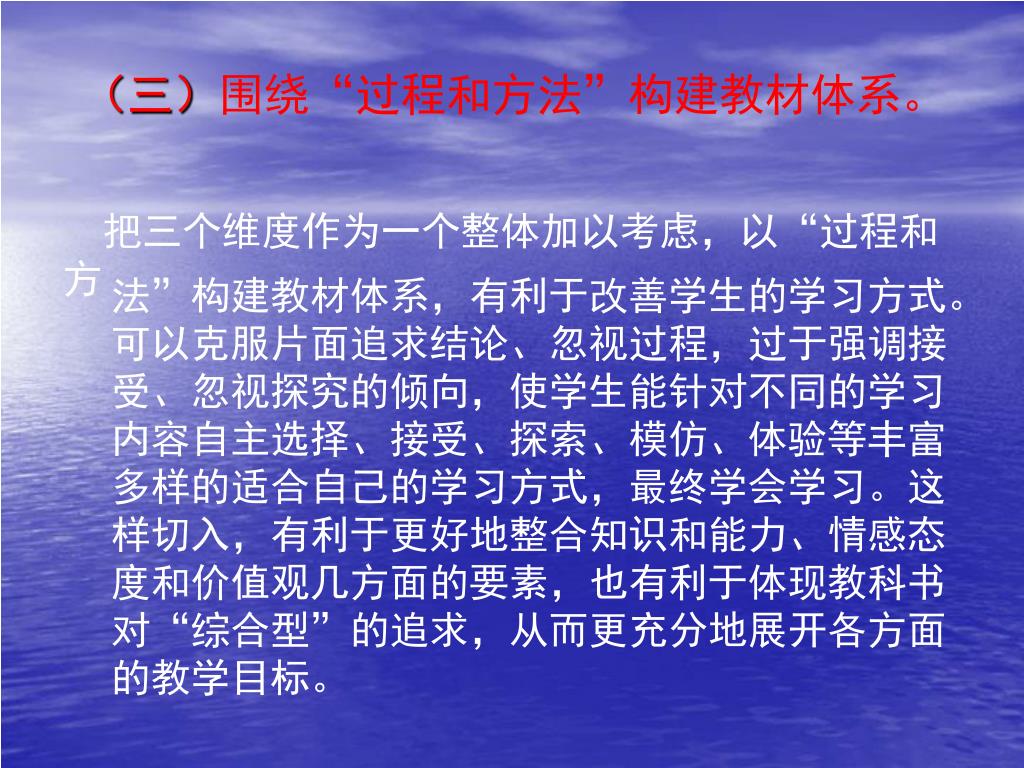 （三）围绕“过程和方法”构建教材体系。

把三个维度作为一个整体加以考虑，以“过程和方法”构建教材体系，有利于改善学生的学习方式。可以克服片面追求结论、忽视过程，过于强调接受、忽视探究的倾向，使学生能针对不同的学习内容自主选择、接受、探索、模仿、体验等丰富多样的适合自己的学习方式，最终学会学习。这样切入，有利于更好地整合知识和能力、情感态度和价值观几方面的要素，也有利于体现教科书对“综合型”的追求，从而更充分地展开各方面的教学目标。